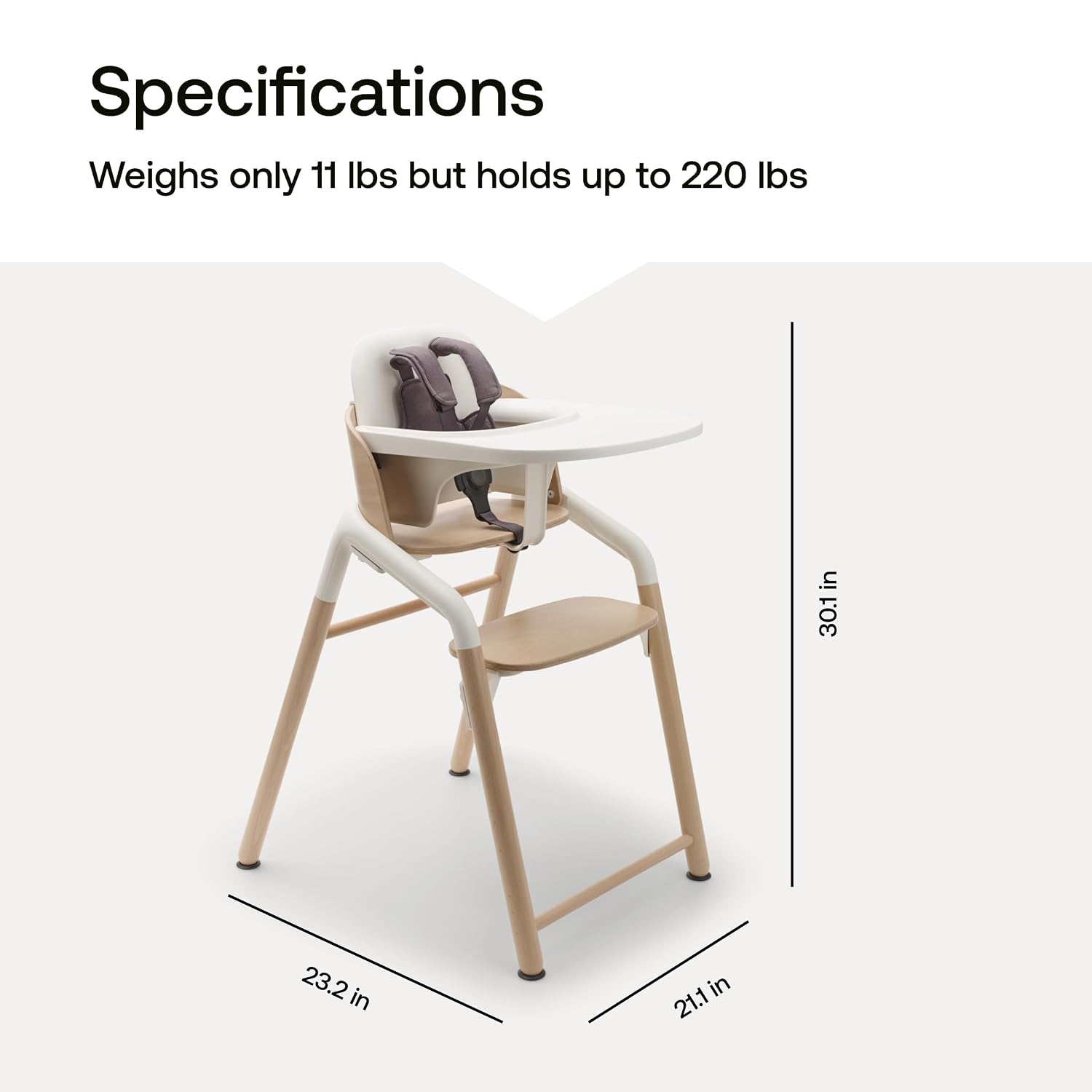 Specifications

Weighs only 11 lbs but holds up to 220 lbs

30.1 in

23.2 in

21.1 in